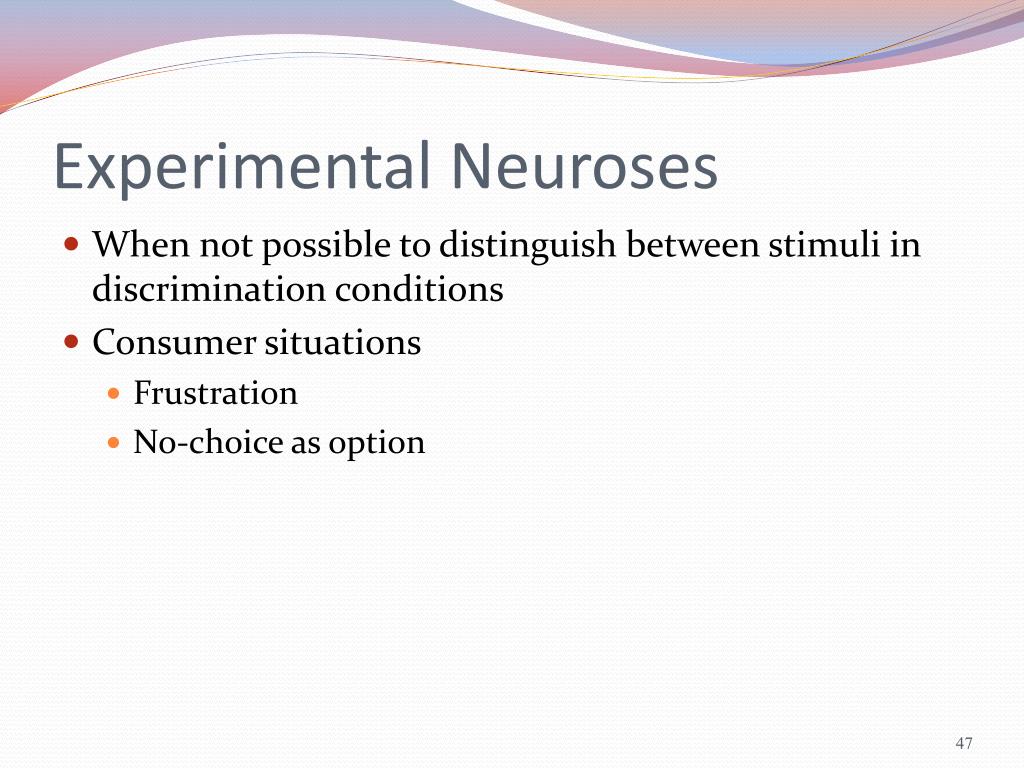 Experimental Neuroses

- When not possible to distinguish between stimuli in discrimination conditions
- Consumer situations
  - Frustration
  - No-choice as option

47